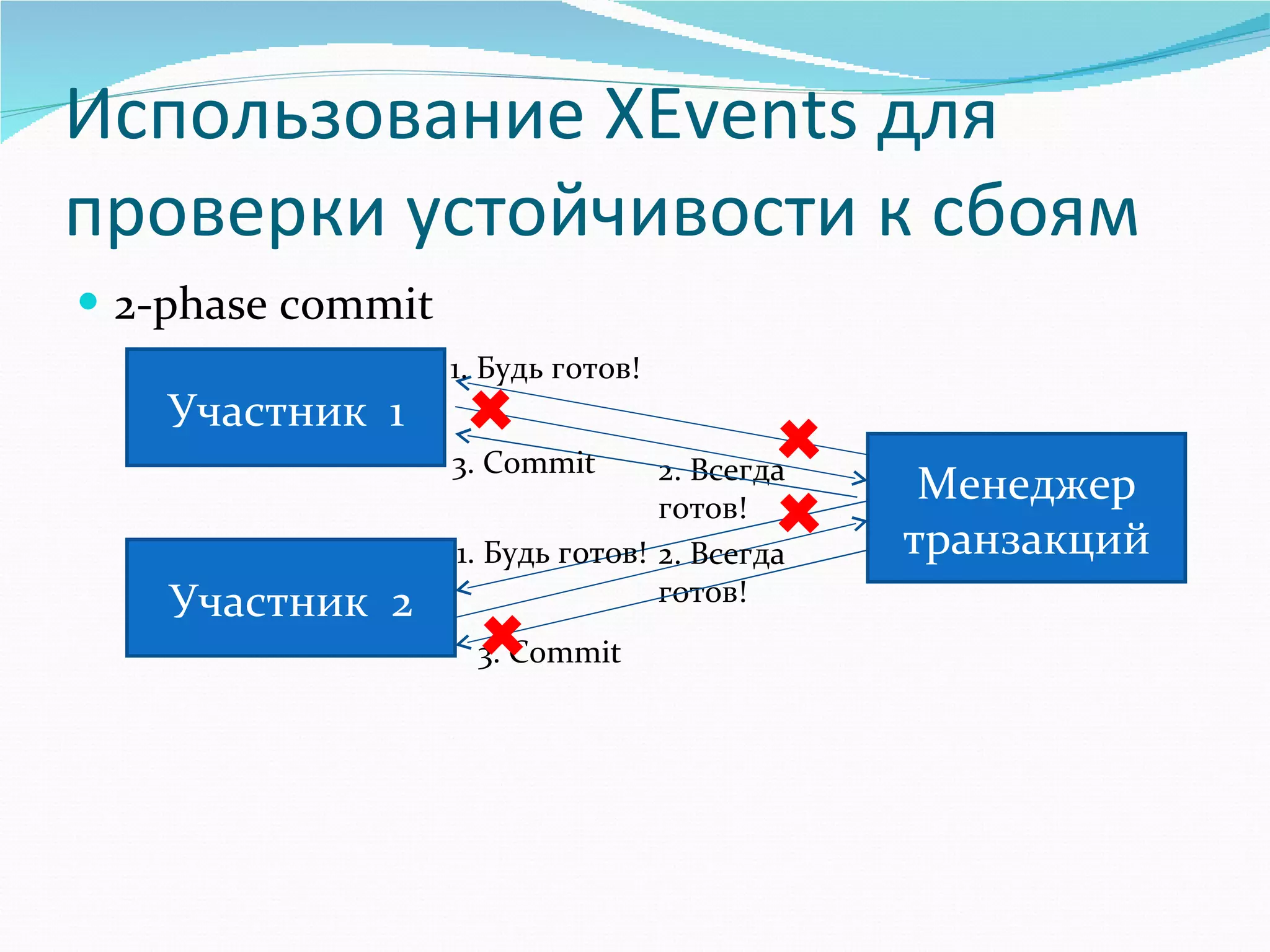 Использование XEvents для проверки устойчивости к сбоям

• 2-phase commit

Участник 1

1. Будь готов!

3. Commit

2. Всегда готов!

Менеджер транзакций

Участник 2

1. Будь готов!

2. Всегда готов!

3. Commit